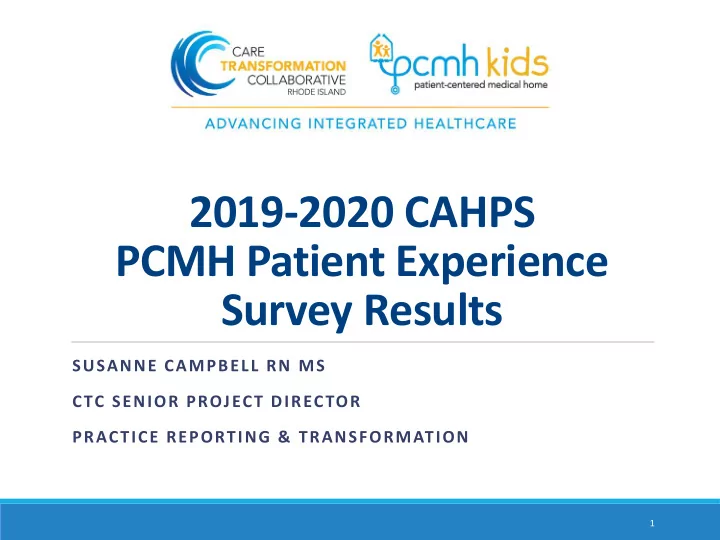 CARE
TRANSFORMATION
COLLABORATIVE
RHODE ISLAND

pcmh kids
patient-centered medical home

ADVANCING INTEGRATED HEALTHCARE

2019-2020 CAHPS
PCMH Patient Experience
Survey Results

SUSANNE CAMPBELL RN MS

CTC SENIOR PROJECT DIRECTOR

PRACTICE REPORTING & TRANSFORMATION

1